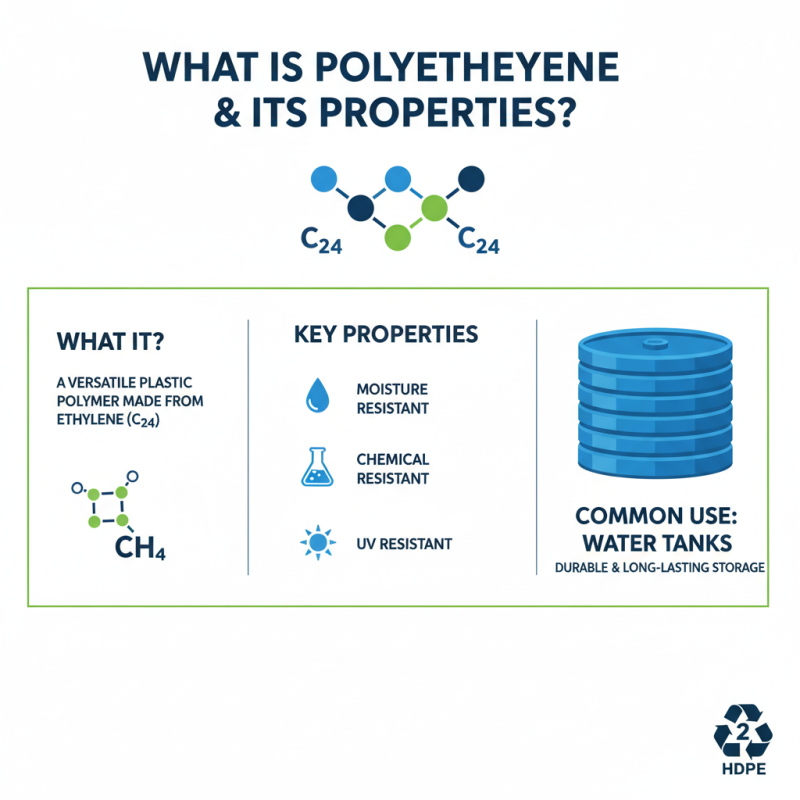 WHAT IS POLYETHEYENE & ITS PROPERTIES?

$C_{24}$ $C_{24}$

WHAT IT?

A VERSATILE PLASTIC POLYMER MADE FROM ETHYLENE ($C_{24}$)

$CH_4$

KEY PROPERTIES

MOISTURE RESISTANT

CHEMICAL RESISTANT

UV RESISTANT

COMMON USE: WATER TANKS

DURABLE & LONG-LASTING STORAGE

2

HDPE